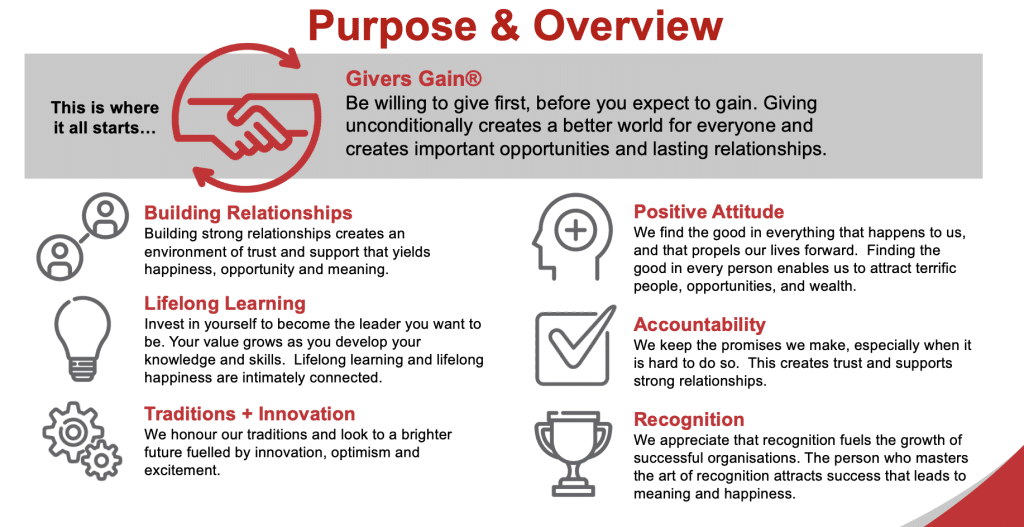 Purpose & Overview

This is where it all starts…

Givers Gain®
Be willing to give first, before you expect to gain. Giving unconditionally creates a better world for everyone and creates important opportunities and lasting relationships.

Building Relationships
Building strong relationships creates an environment of trust and support that yields happiness, opportunity and meaning.

Lifelong Learning
Invest in yourself to become the leader you want to be. Your value grows as you develop your knowledge and skills. Lifelong learning and lifelong happiness are intimately connected.

Traditions + Innovation
We honour our traditions and look to a brighter future fuelled by innovation, optimism and excitement.

Positive Attitude
We find the good in everything that happens to us, and that propels our lives forward. Finding the good in every person enables us to attract terrific people, opportunities, and wealth.

Accountability
We keep the promises we make, especially when it is hard to do so. This creates trust and supports strong relationships.

Recognition
We appreciate that recognition fuels the growth of successful organisations. The person who masters the art of recognition attracts success that leads to meaning and happiness.